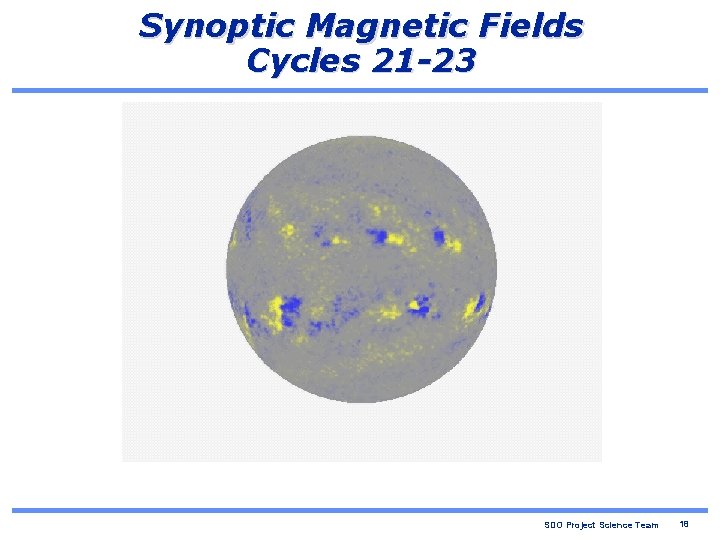 Synoptic Magnetic Fields
Cycles 21-23

SDO Project Science Team 18